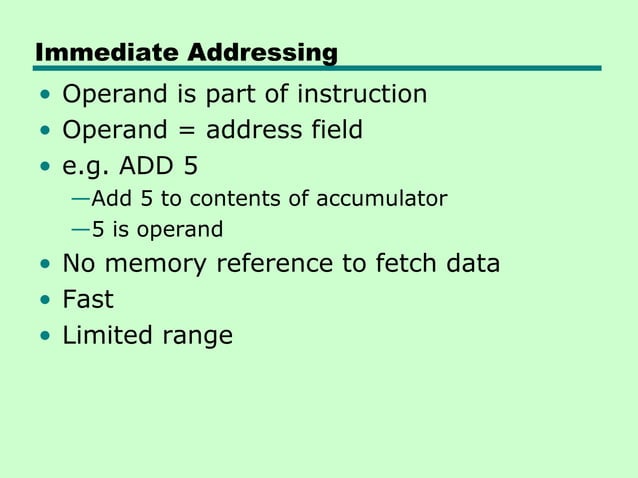 Immediate Addressing

• Operand is part of instruction
• Operand = address field
• e.g. ADD 5
—Add 5 to contents of accumulator
—5 is operand
• No memory reference to fetch data
• Fast
• Limited range